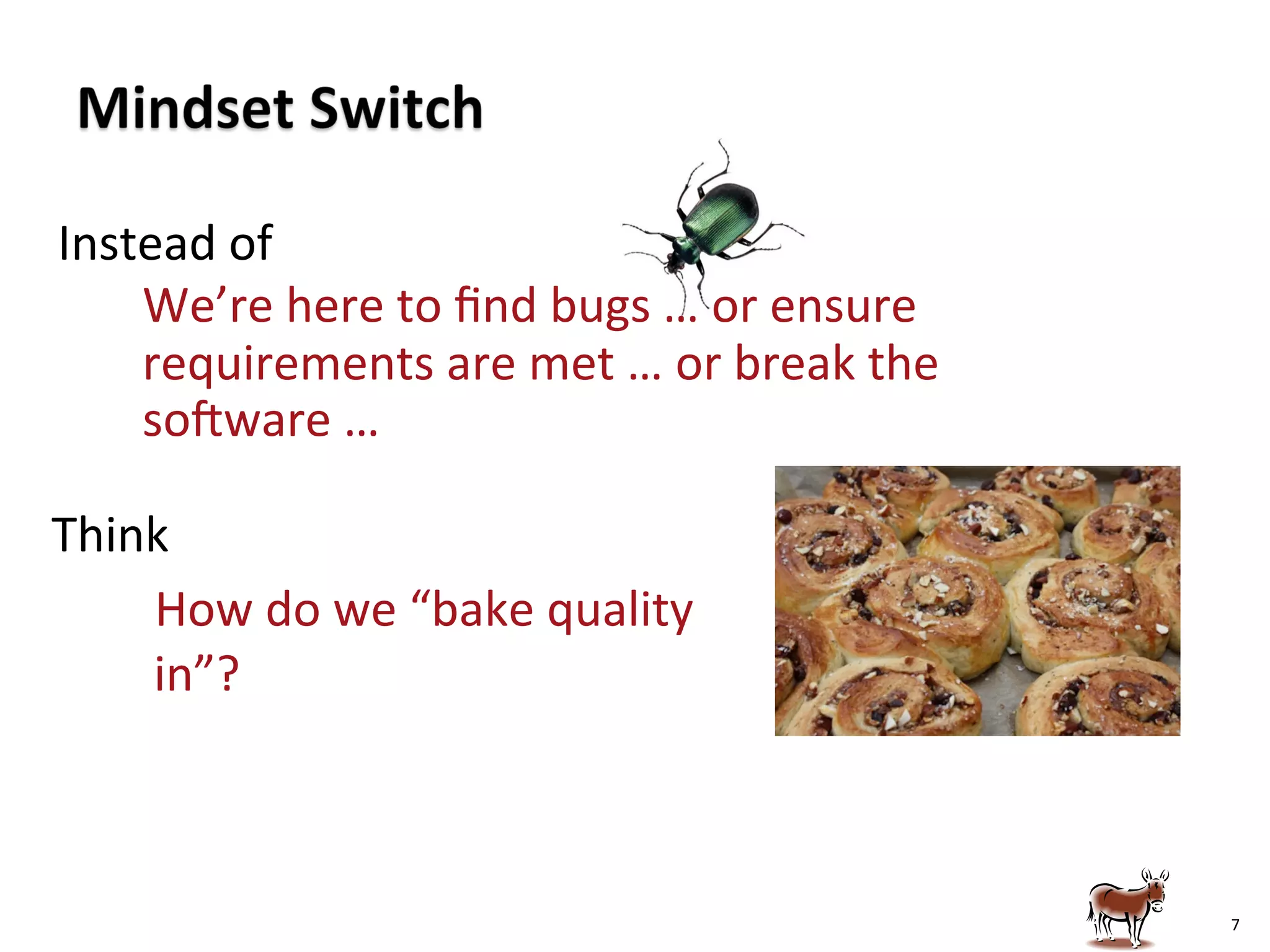 Mindset Switch

Instead of

We’re here to find bugs … or ensure requirements are met … or break the software …

Think

How do we “bake quality in”?

7